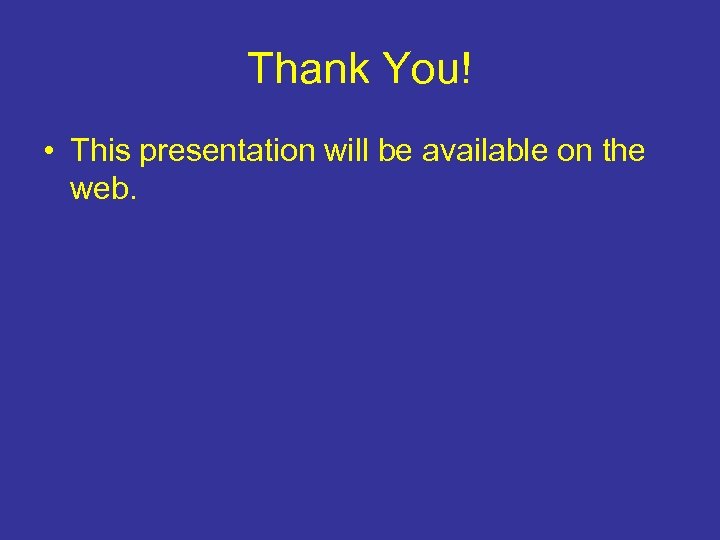 Thank You!

• This presentation will be available on the web.